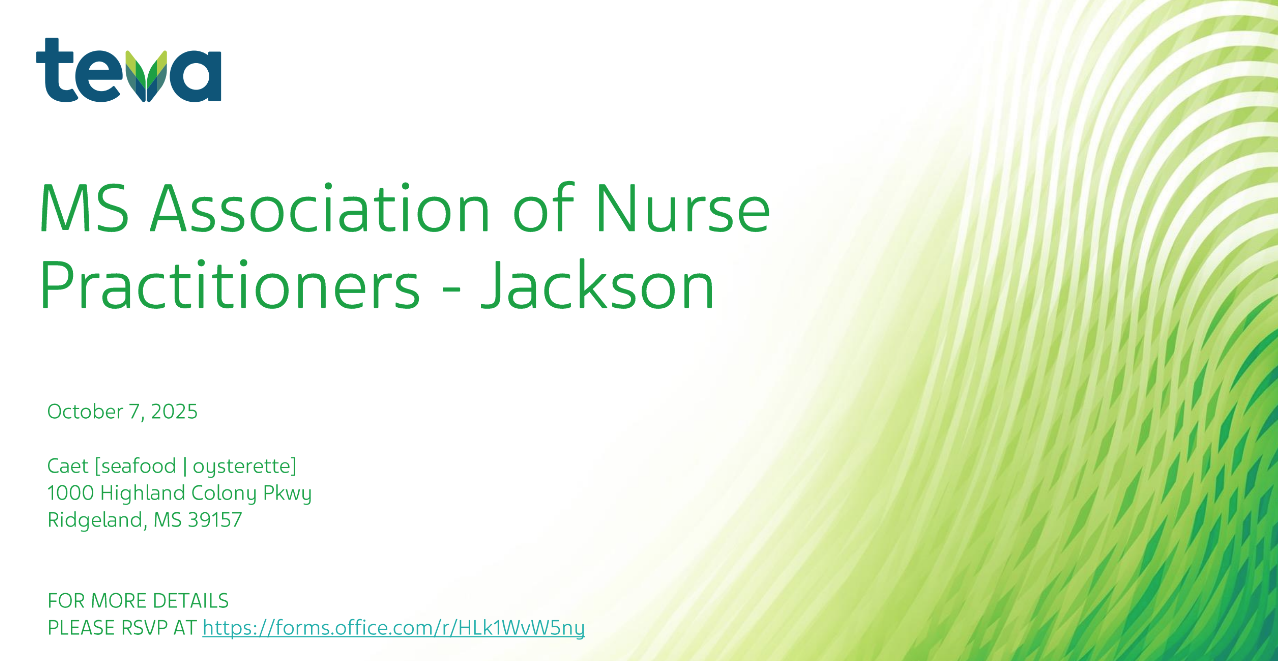 teva

MS Association of Nurse Practitioners - Jackson

October 7, 2025

Caet [seafood | oysterette]
1000 Highland Colony Pkwy
Ridgeland, MS 39157

FOR MORE DETAILS
PLEASE RSVP AT https://forms.office.com/r/HLk1WvW5ny